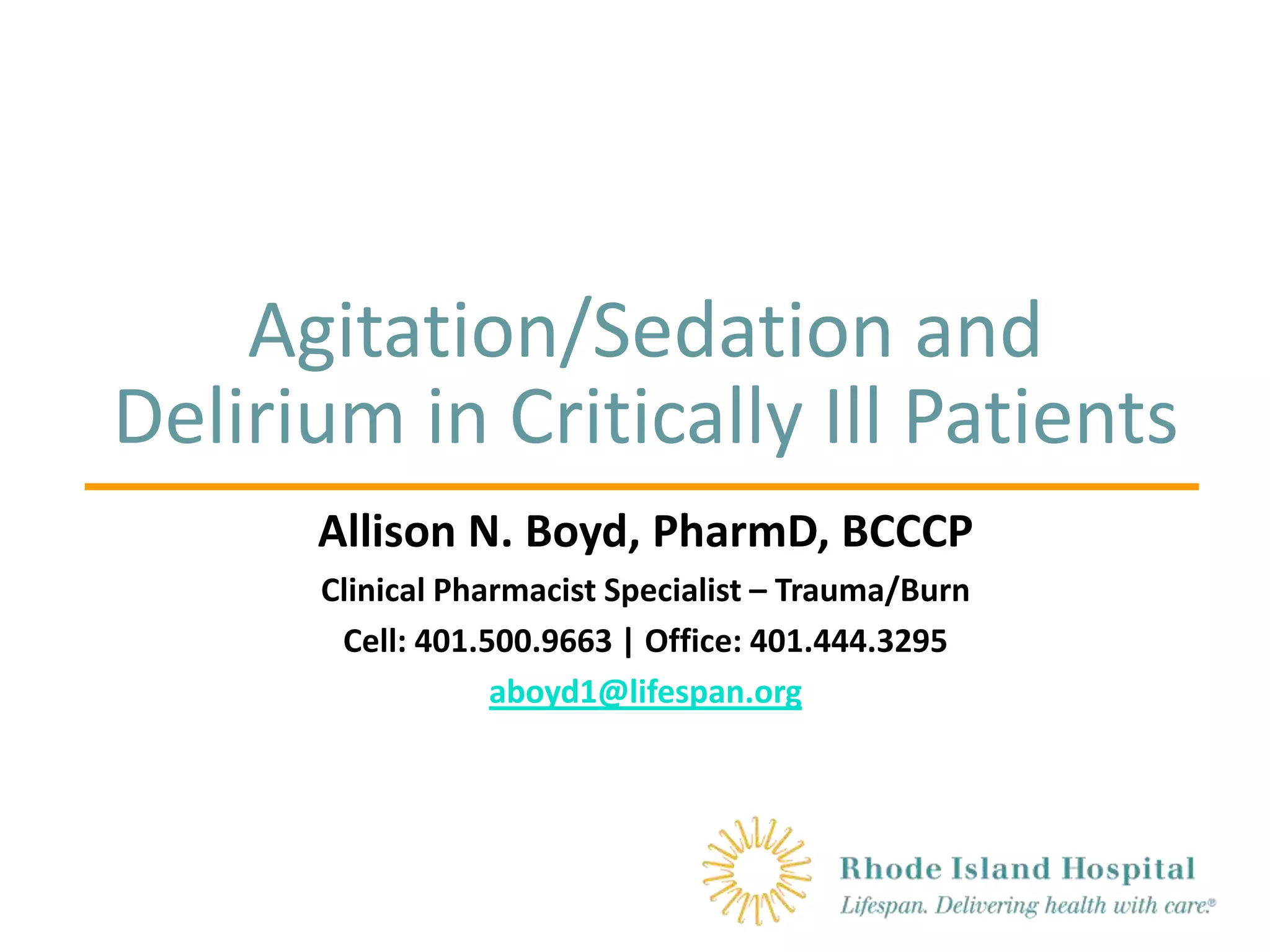 Agitation/Sedation and Delirium in Critically Ill Patients

Allison N. Boyd, PharmD, BCCCP

Clinical Pharmacist Specialist – Trauma/Burn

Cell: 401.500.9663 | Office: 401.444.3295

aboyd1@lifespan.org

Rhode Island Hospital

Lifespan. Delivering health with care.®